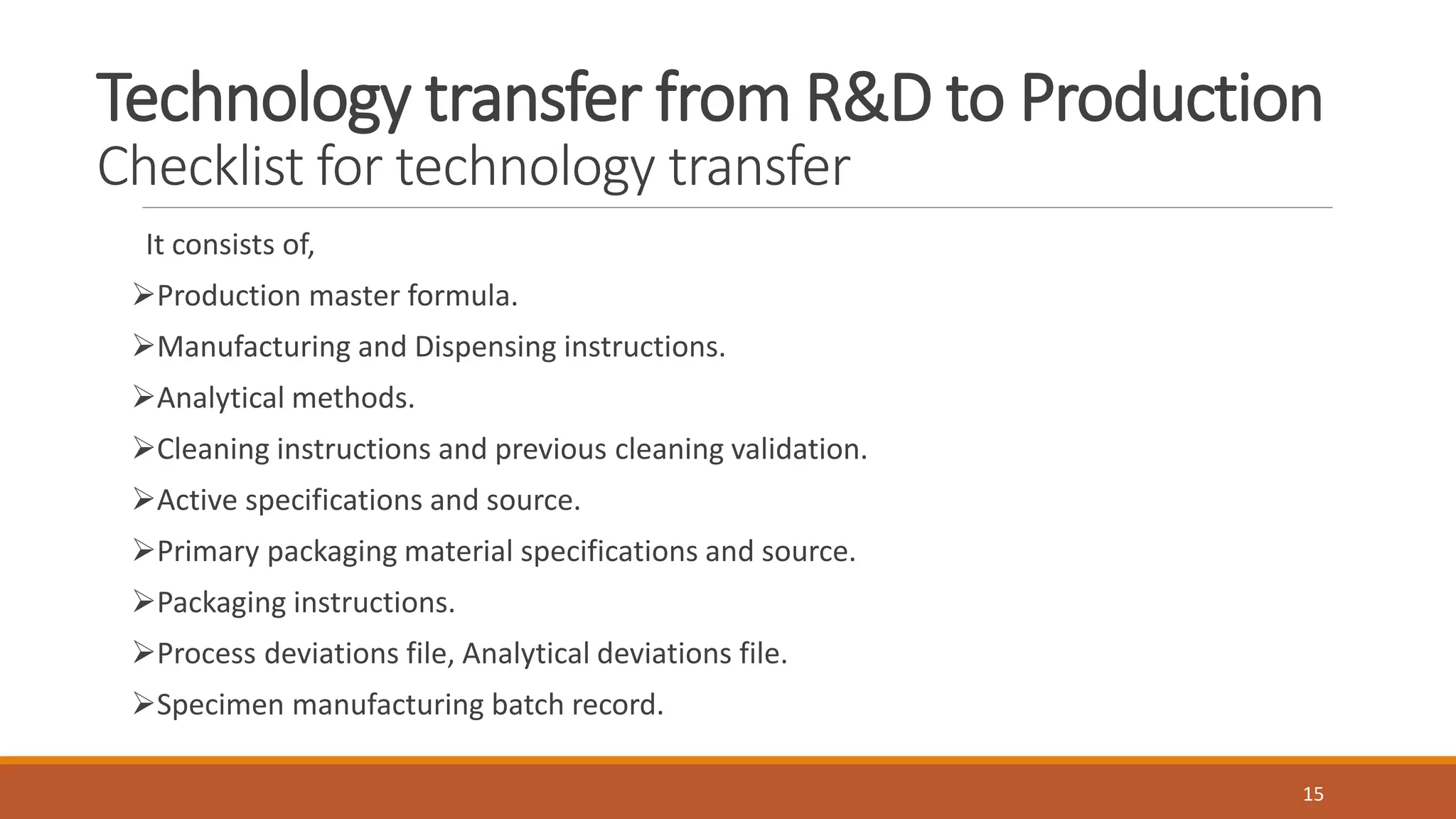 Technology transfer from R&D to Production
Checklist for technology transfer

It consists of,

➢Production master formula.

➢Manufacturing and Dispensing instructions.

➢Analytical methods.

➢Cleaning instructions and previous cleaning validation.

➢Active specifications and source.

➢Primary packaging material specifications and source.

➢Packaging instructions.

➢Process deviations file, Analytical deviations file.

➢Specimen manufacturing batch record.

15